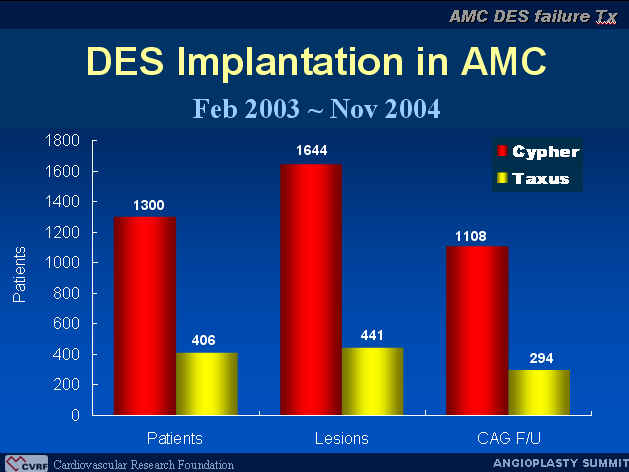 AMC DES failure Tx

DES Implantation in AMC

Feb 2003 ~ Nov 2004

Cypher
Taxus

Patients

1800
1600
1400
1200
1000
800
600
400
200
0

1300
406
1644
441
1108
294

Patients
Lesions
CAG F/U

CVRF Cardiovascular Research Foundation

ANGIOPLASTY SUMMIT